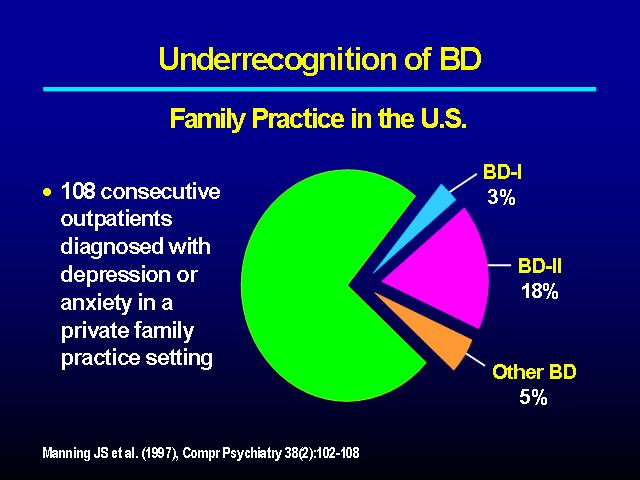 Underrecognition of BD

Family Practice in the U.S.

• 108 consecutive outpatients diagnosed with depression or anxiety in a private family practice setting

BD-I
3%

BD-II
18%

Other BD
5%

Manning JS et al. (1997), Compr Psychiatry 38(2):102-108